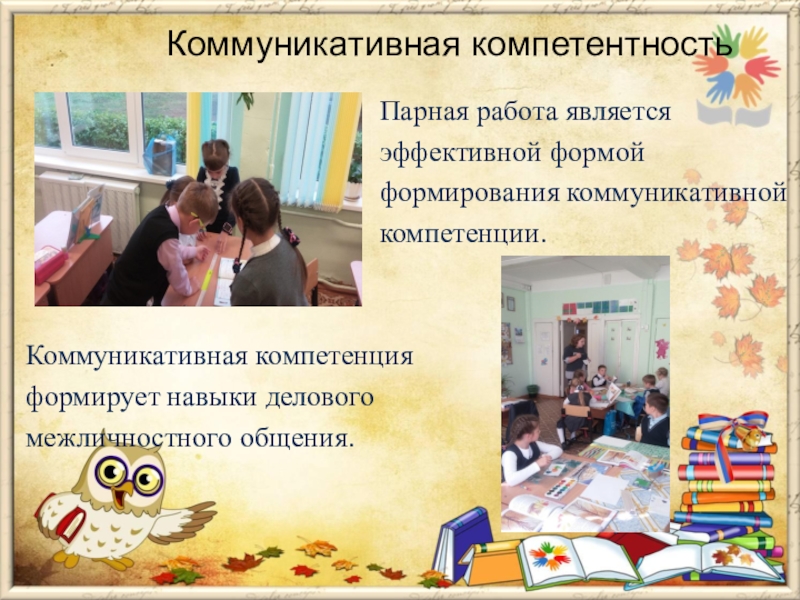 Коммуникативная компетентность

Парная работа является эффективной формой формирования коммуникативной компетенции.

Коммуникативная компетенция формирует навыки делового межличностного общения.